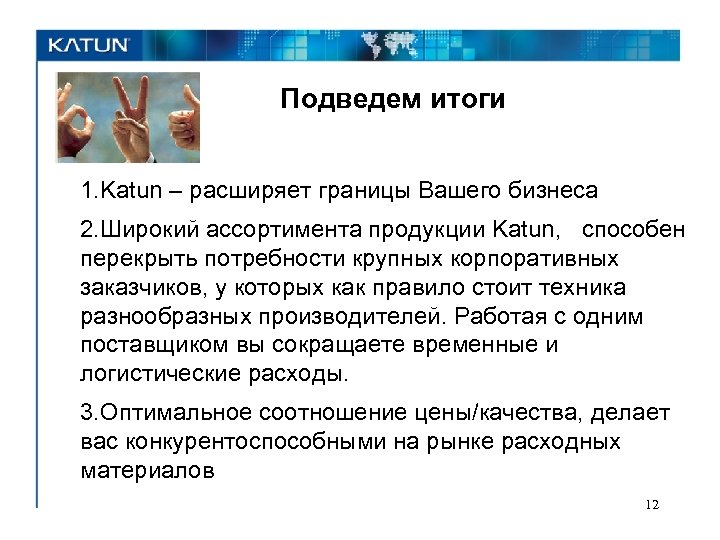 KATUN

Подведем итоги

1.Katun – расширяет границы Вашего бизнеса

2.Широкий ассортимента продукции Katun, способен перекрыть потребности крупных корпоративных заказчиков, у которых как правило стоит техника разнообразных производителей. Работая с одним поставщиком вы сокращаете временные и логистические расходы.

3.Оптимальное соотношение цены/качества, делает вас конкурентоспособными на рынке расходных материалов

12